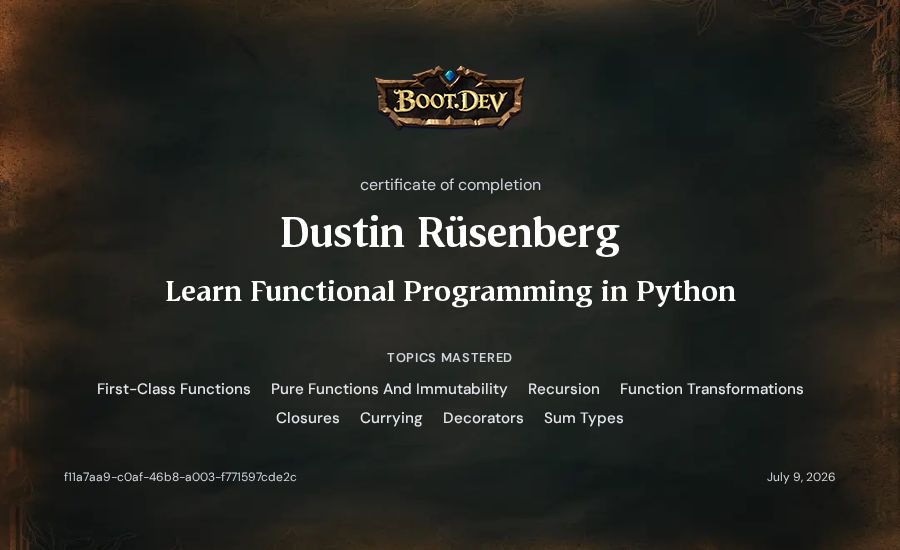 BOOT.DEV

certificate of completion

Dustin Rüsenberg

Learn Functional Programming in Python

TOPICS MASTERED

First-Class Functions Pure Functions And Immutability Recursion Function Transformations Closures Currying Decorators Sum Types

f11a7aa9-c0af-46b8-a003-f771597cde2c

July 9, 2026